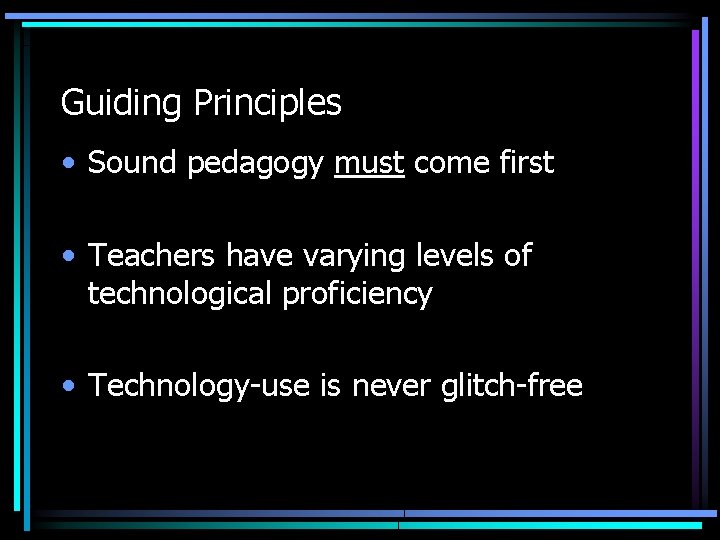 Guiding Principles

• Sound pedagogy must come first

• Teachers have varying levels of technological proficiency

• Technology-use is never glitch-free